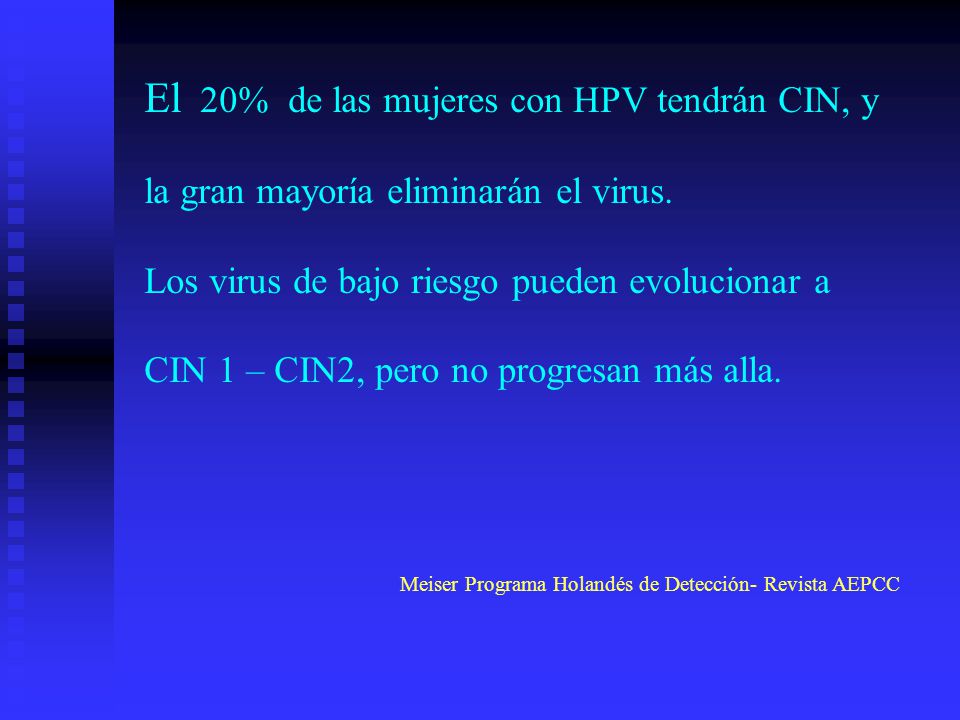 El 20% de las mujeres con HPV tendrán CIN, y la gran mayoría eliminarán el virus.

Los virus de bajo riesgo pueden evolucionar a CIN 1 – CIN2, pero no progresan más alla.

Meiser Programa Holandés de Detección- Revista AEPCC